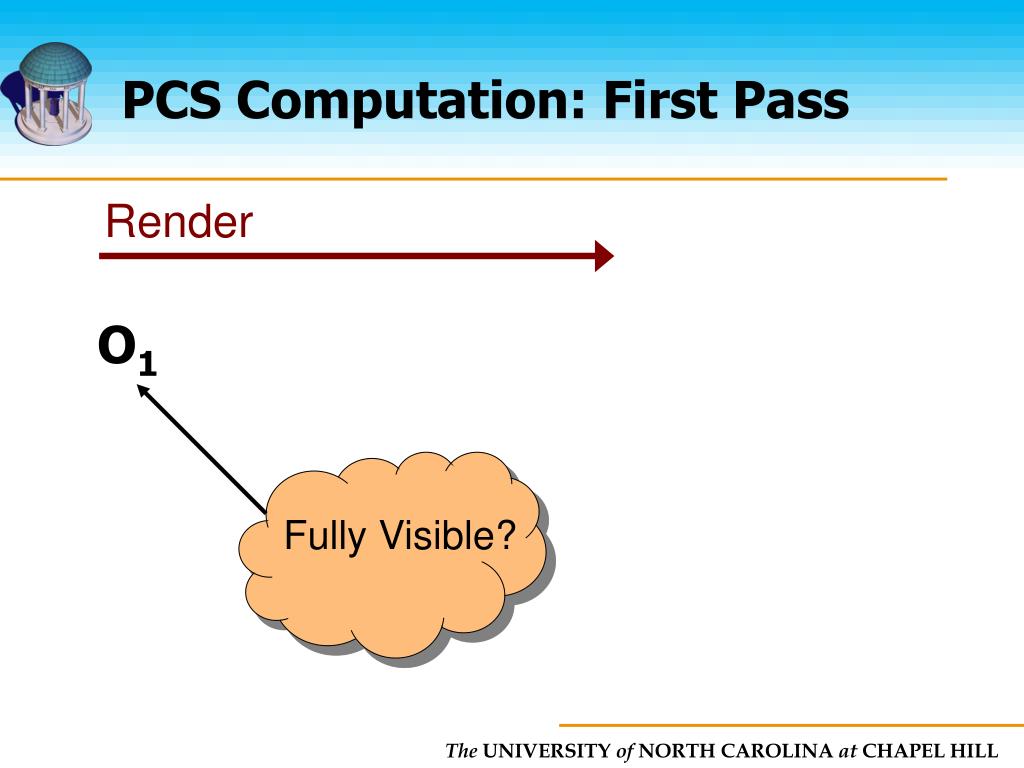 PCS Computation: First Pass

Render

$O_1$

Fully Visible?

The UNIVERSITY of NORTH CAROLINA at CHAPEL HILL